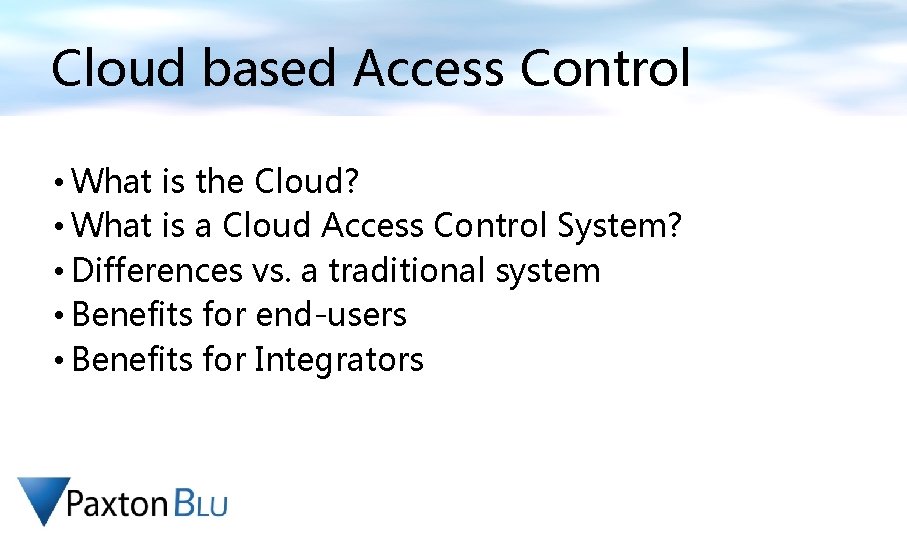 Cloud based Access Control

• What is the Cloud?
• What is a Cloud Access Control System?
• Differences vs. a traditional system
• Benefits for end-users
• Benefits for Integrators

Paxton BLU